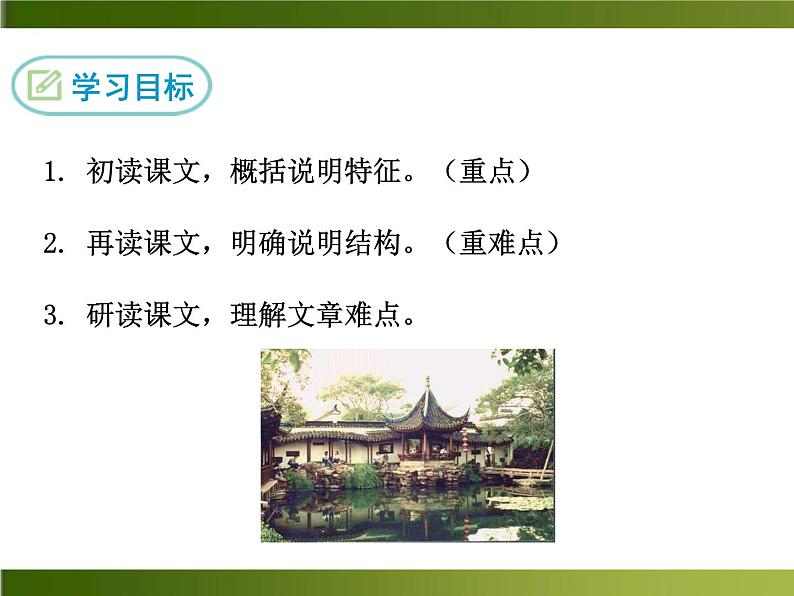 学习目标

1. 初读课文，概括说明特征。（重点）

2. 再读课文，明确说明结构。（重难点）

3. 研读课文，理解文章难点。